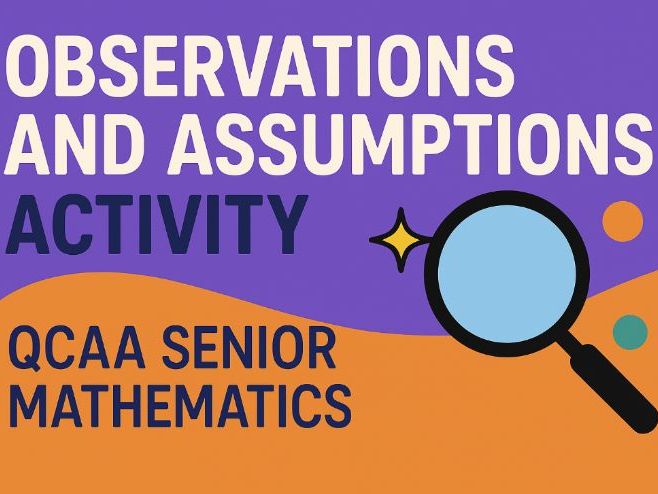 OBSERVATIONS AND ASSUMPTIONS ACTIVITY

QCAA SENIOR MATHEMATICS